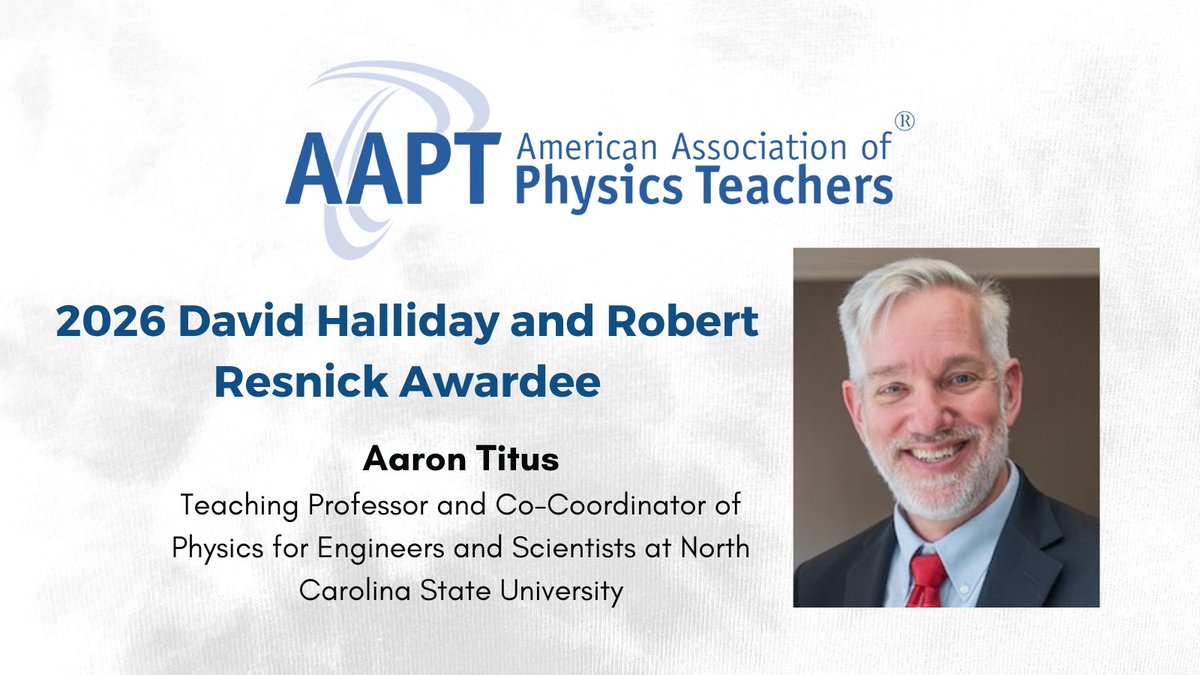 AAPT American Association of Physics Teachers®

2026 David Halliday and Robert Resnick Awardee

Aaron Titus

Teaching Professor and Co-Coordinator of Physics for Engineers and Scientists at North Carolina State University